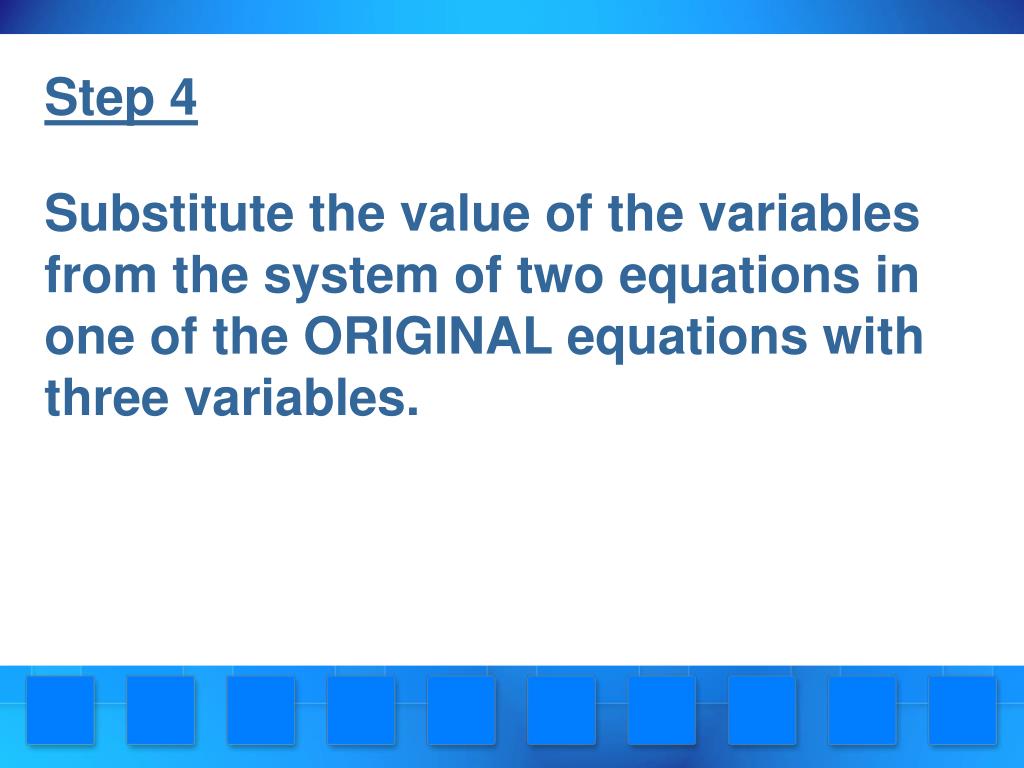 Step 4

Substitute the value of the variables from the system of two equations in one of the ORIGINAL equations with three variables.